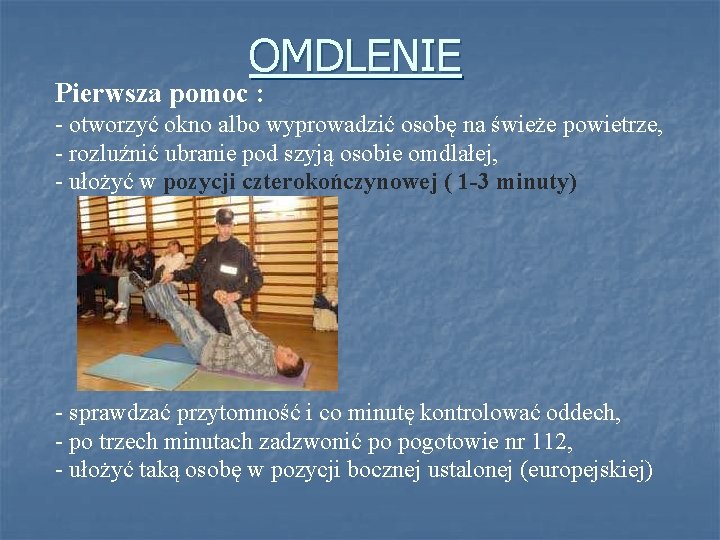 OMDLENIE

Pierwsza pomoc :
- otworzyć okno albo wyprowadzić osobę na świeże powietrze,
- rozluźnić ubranie pod szyją osobie omdlałej,
- ułożyć w pozycji czterokończynowej ( 1-3 minuty)

- sprawdzać przytomność i co minutę kontrolować oddech,
- po trzech minutach zadzwonić po pogotowie nr 112,
- ułożyć taką osobę w pozycji bocznej ustalonej (europejskiej)